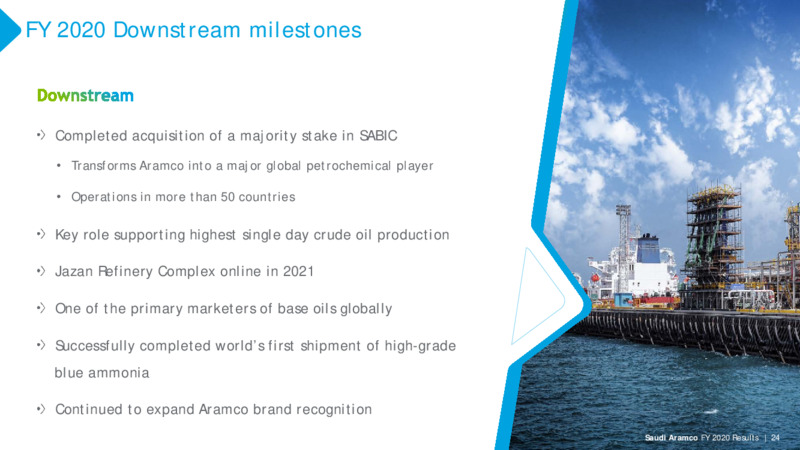 FY 2020 Downstream milestones

Downstream

Completed acquisition of a majority stake in SABIC

• Transforms Aramco into a major global petrochemical player

• Operations in more than 50 countries

Key role supporting highest single day crude oil production

Jazan Refinery Complex online in 2021

One of the primary marketers of base oils globally

Successfully completed world's first shipment of high-grade blue ammonia

Continued to expand Aramco brand recognition

Saudi Aramco FY 2020 Results | 24